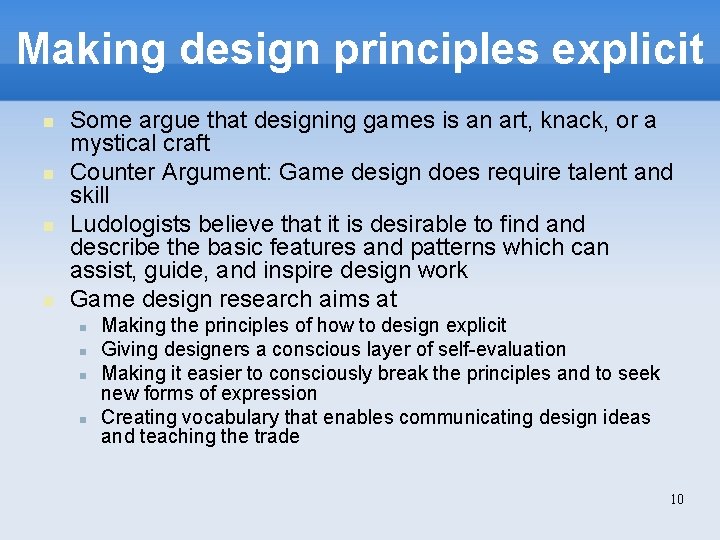 Making design principles explicit

- Some argue that designing games is an art, knack, or a mystical craft
- Counter Argument: Game design does require talent and skill
- Ludologists believe that it is desirable to find and describe the basic features and patterns which can assist, guide, and inspire design work
- Game design research aims at
  - Making the principles of how to design explicit
  - Giving designers a conscious layer of self-evaluation
  - Making it easier to consciously break the principles and to seek new forms of expression
  - Creating vocabulary that enables communicating design ideas and teaching the trade

10